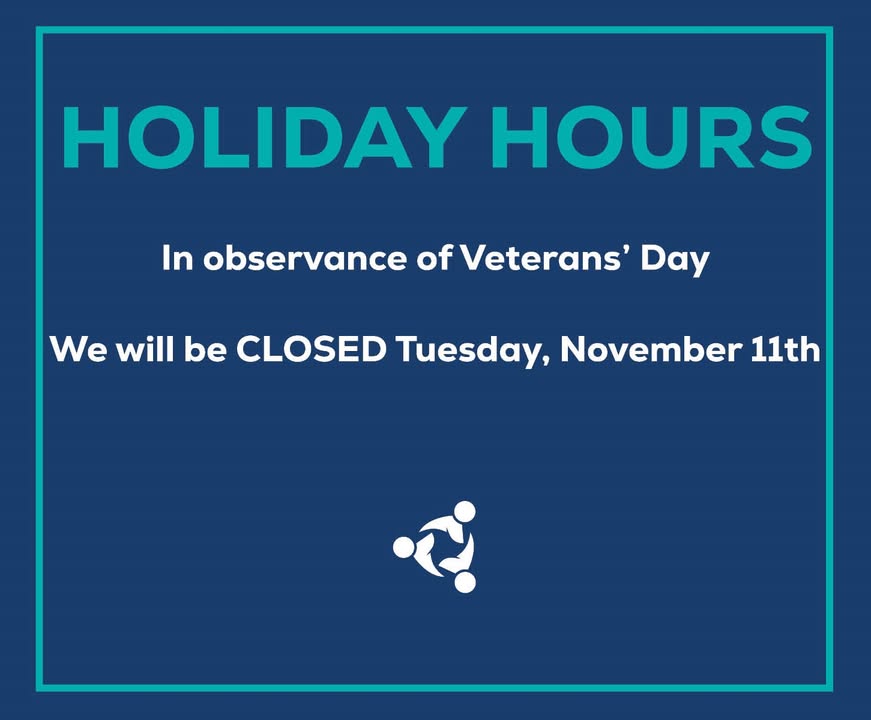 HOLIDAY HOURS

In observance of Veterans' Day

We will be CLOSED Tuesday, November 11th